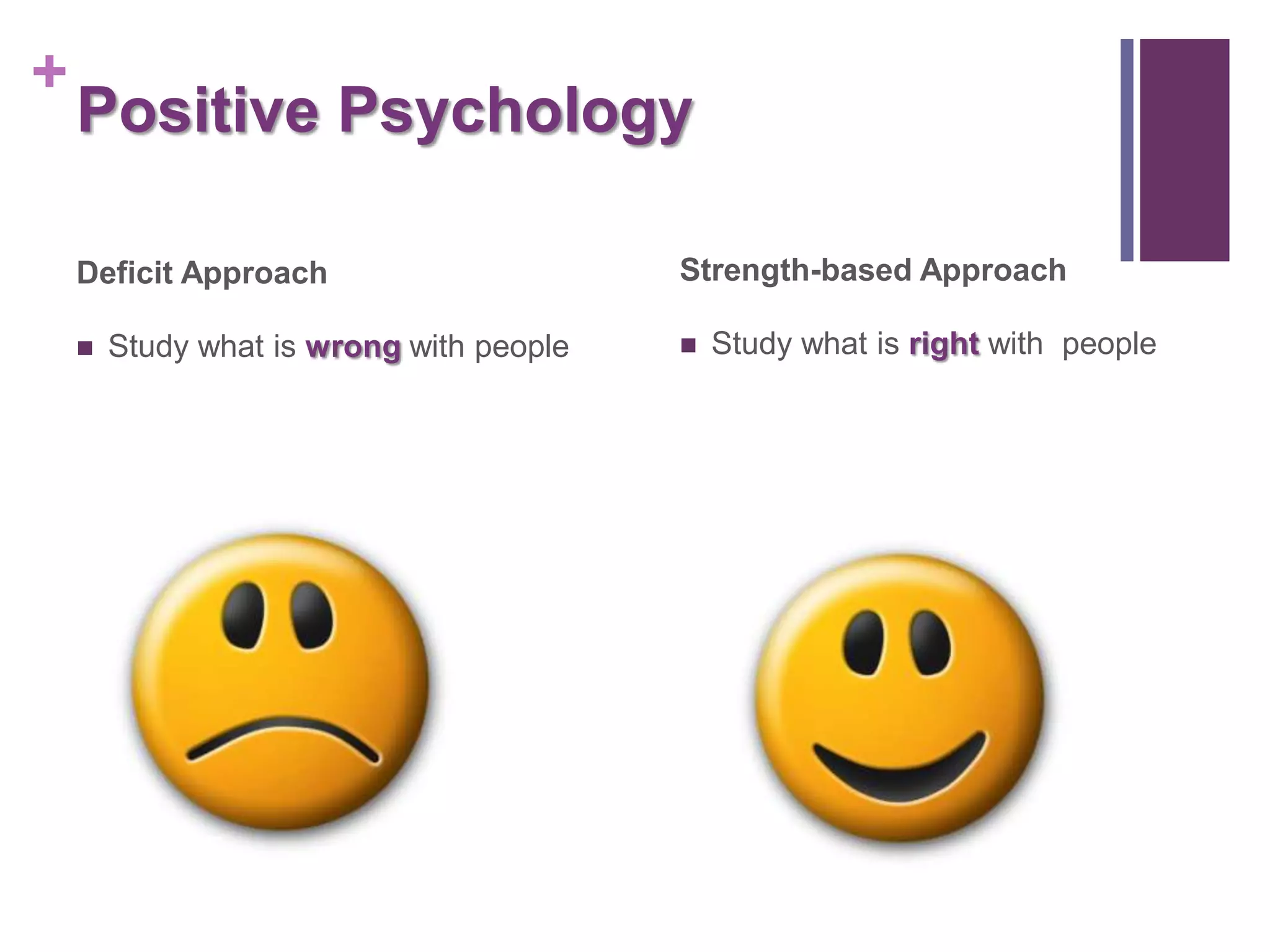 + Positive Psychology

Deficit Approach

■ Study what is wrong with people

Strength-based Approach

■ Study what is right with people